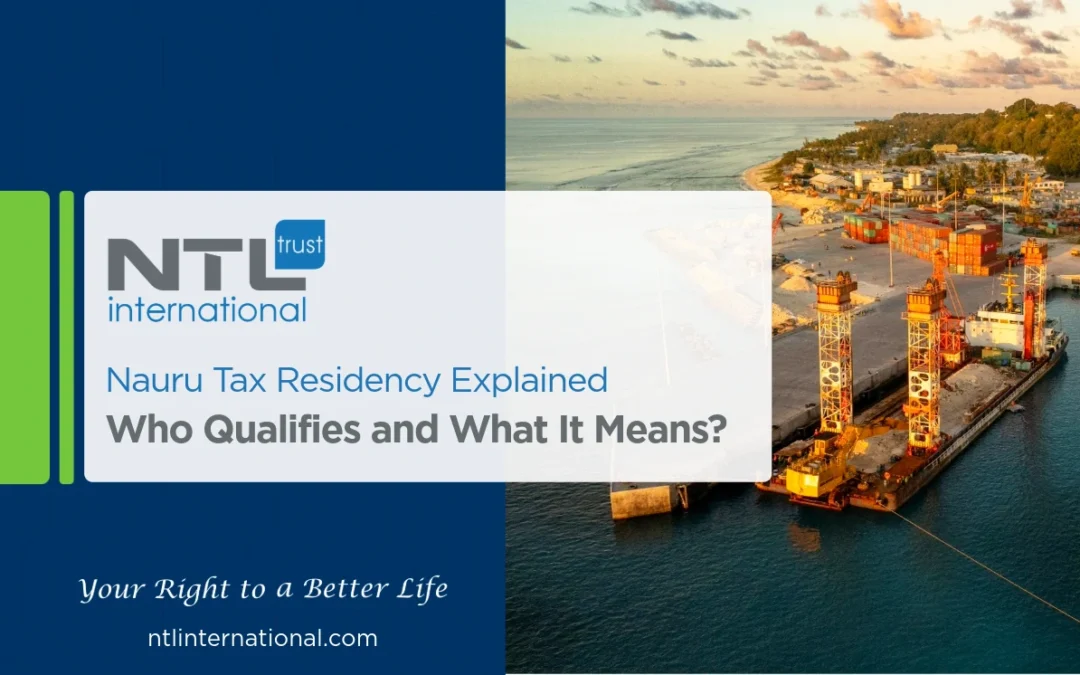 NTL trust
international

Nauru Tax Residency Explained
Who Qualifies and What It Means?

Your Right to a Better Life

ntlinternational.com